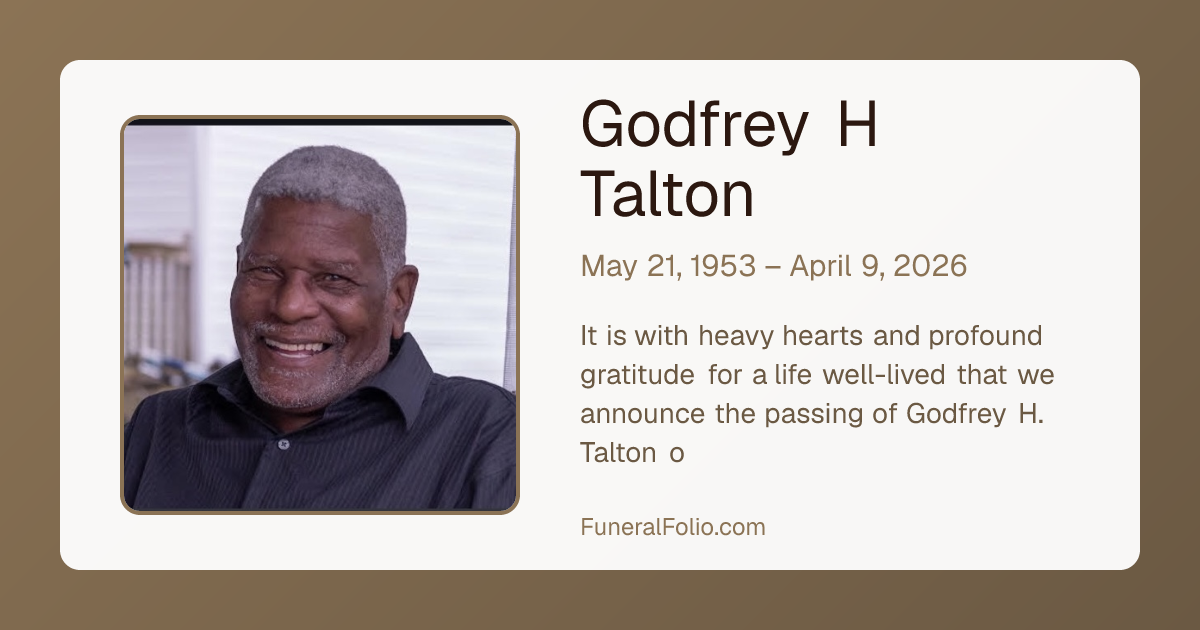 Godfrey H Talton

May 21, 1953 – April 9, 2026

It is with heavy hearts and profound gratitude for a life well-lived that we announce the passing of Godfrey H. Talton o

FuneralFolio.com